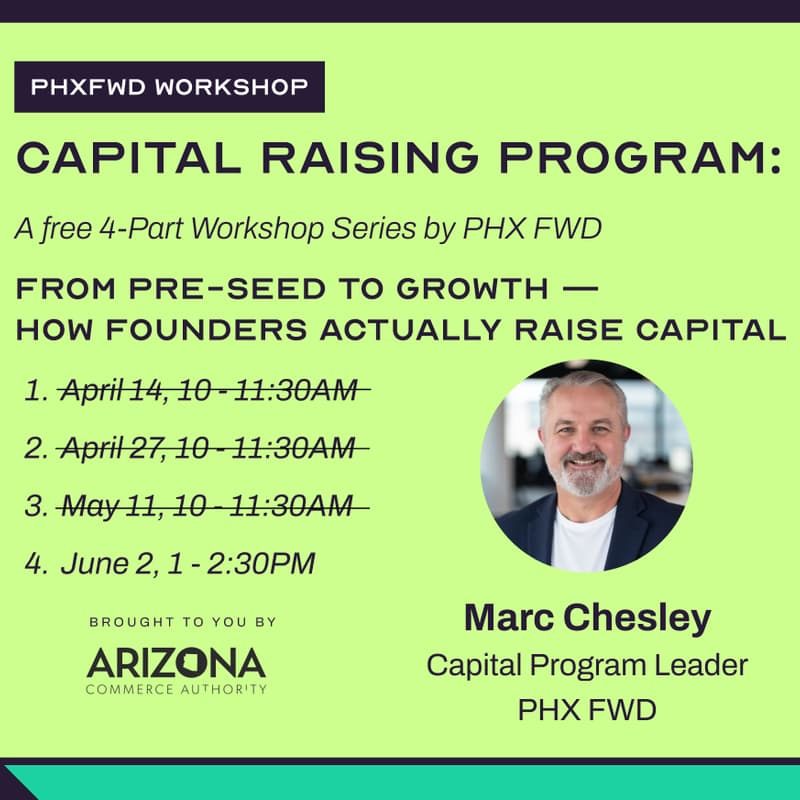 PHXFWD WORKSHOP

CAPITAL RAISING PROGRAM:

A free 4-Part Workshop Series by PHX FWD

FROM PRE-SEED TO GROWTH — HOW FOUNDERS ACTUALLY RAISE CAPITAL

1. ~~April 14, 10 - 11:30AM~~

2. ~~April 27, 10 - 11:30AM~~

3. ~~May 11, 10 - 11:30AM~~

4. June 2, 1 - 2:30PM

BROUGHT TO YOU BY

ARIZONA
COMMERCE AUTHORITY

Marc Chesley
Capital Program Leader
PHX FWD